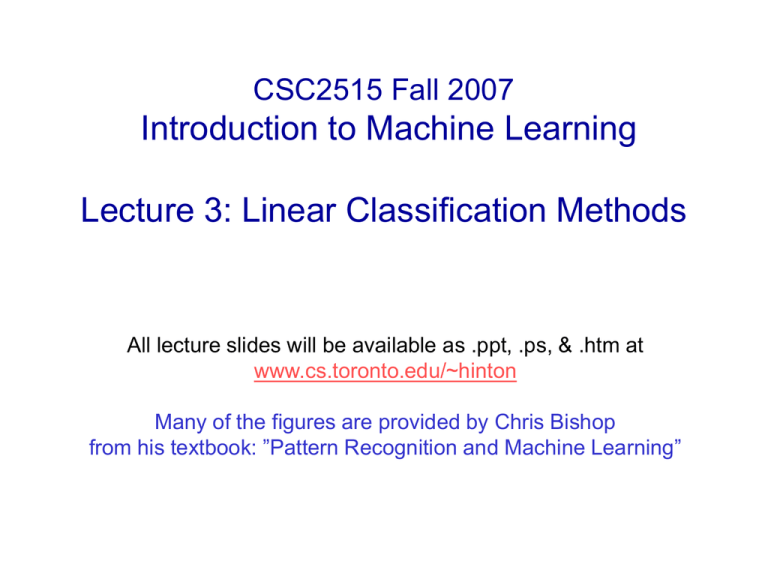 CSC2515 Fall 2007
Introduction to Machine Learning

Lecture 3: Linear Classification Methods

All lecture slides will be available as .ppt, .ps, & .htm at
www.cs.toronto.edu/~hinton

Many of the figures are provided by Chris Bishop
from his textbook: ”Pattern Recognition and Machine Learning”